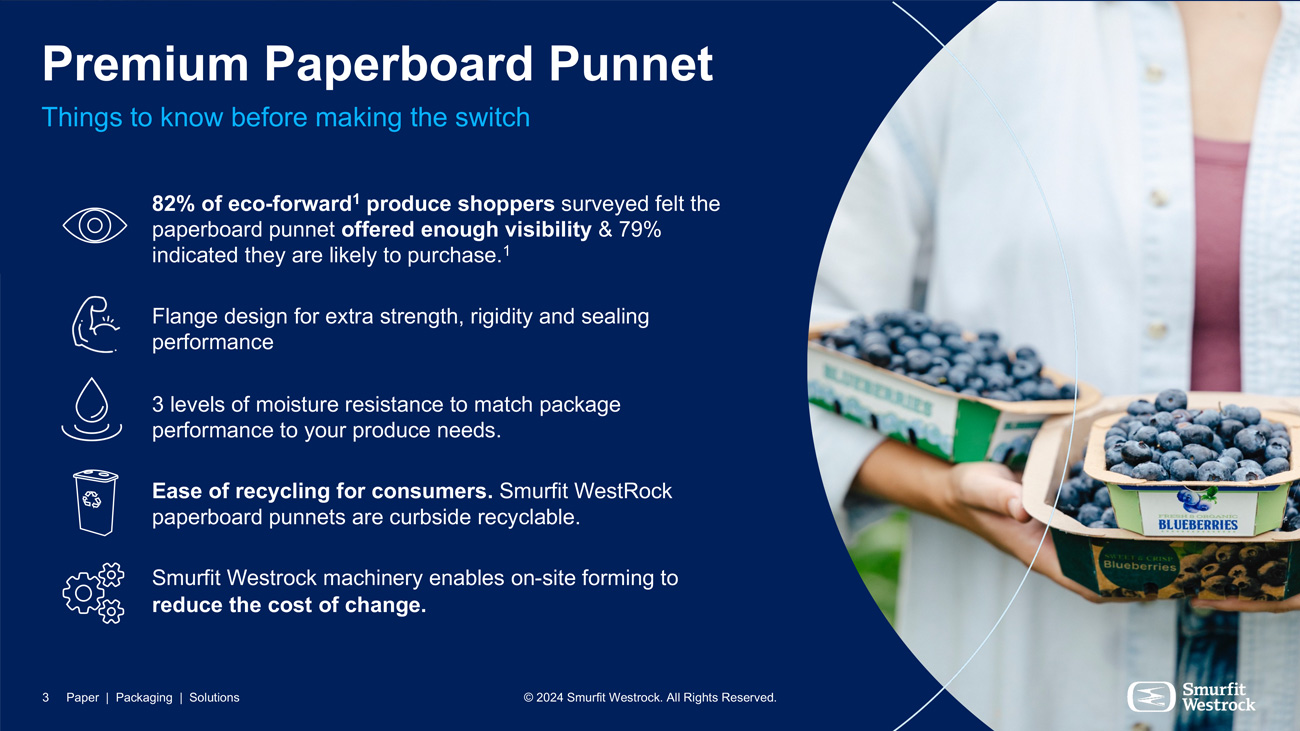 Premium Paperboard Punnet

Things to know before making the switch

82% of eco-forward$^1$ produce shoppers surveyed felt the paperboard punnet offered enough visibility & 79% indicated they are likely to purchase.$^1$

Flange design for extra strength, rigidity and sealing performance

3 levels of moisture resistance to match package performance to your produce needs.

Ease of recycling for consumers. Smurfit WestRock paperboard punnets are curbside recyclable.

Smurfit Westrock machinery enables on-site forming to reduce the cost of change.

BLUEBERRIES

FRESH & ORGANIC
BLUEBERRIES

SWEET & CRISP
Blueberries

3 Paper | Packaging | Solutions

© 2024 Smurfit Westrock. All Rights Reserved.

Smurfit Westrock